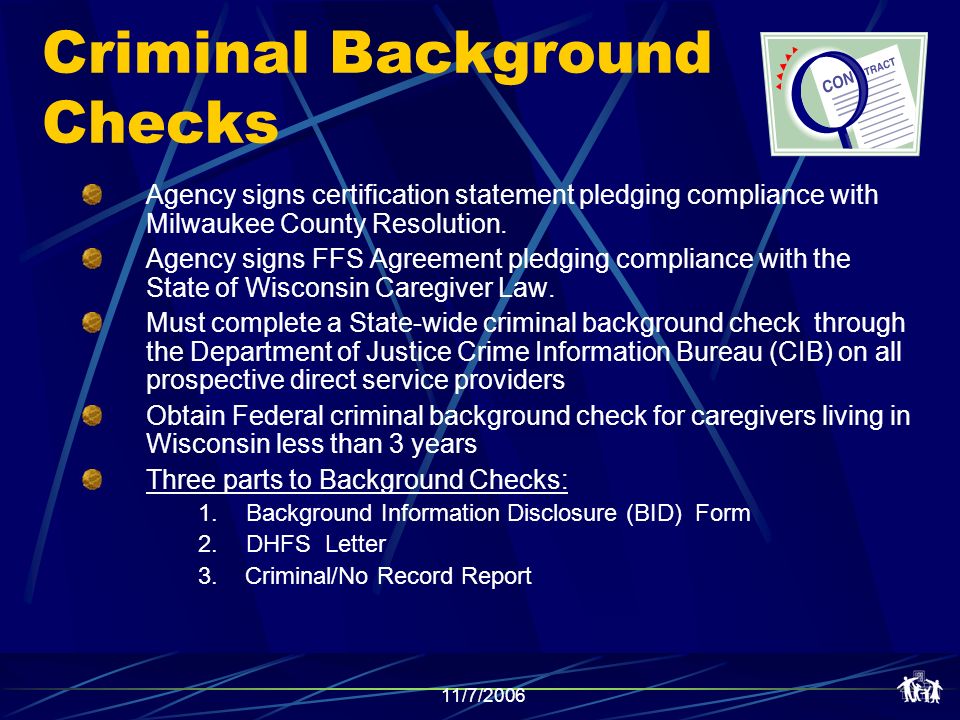 Criminal Background Checks

CONTRACT

Agency signs certification statement pledging compliance with Milwaukee County Resolution.

Agency signs FFS Agreement pledging compliance with the State of Wisconsin Caregiver Law.

Must complete a State-wide criminal background check through the Department of Justice Crime Information Bureau (CIB) on all prospective direct service providers

Obtain Federal criminal background check for caregivers living in Wisconsin less than 3 years

Three parts to Background Checks:

1. Background Information Disclosure (BID) Form
2. DHFS Letter
3. Criminal/No Record Report

11/7/2006